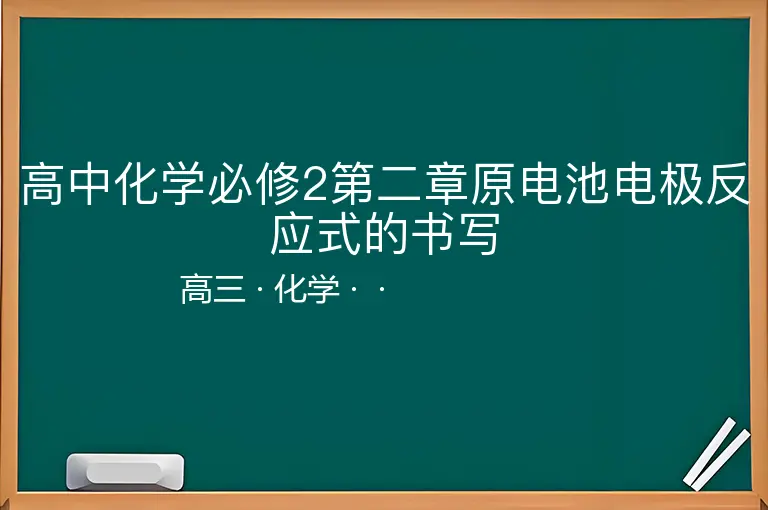 高中化学必修2第二章原电池电极反应式的书写

高三 · 化学 · ·